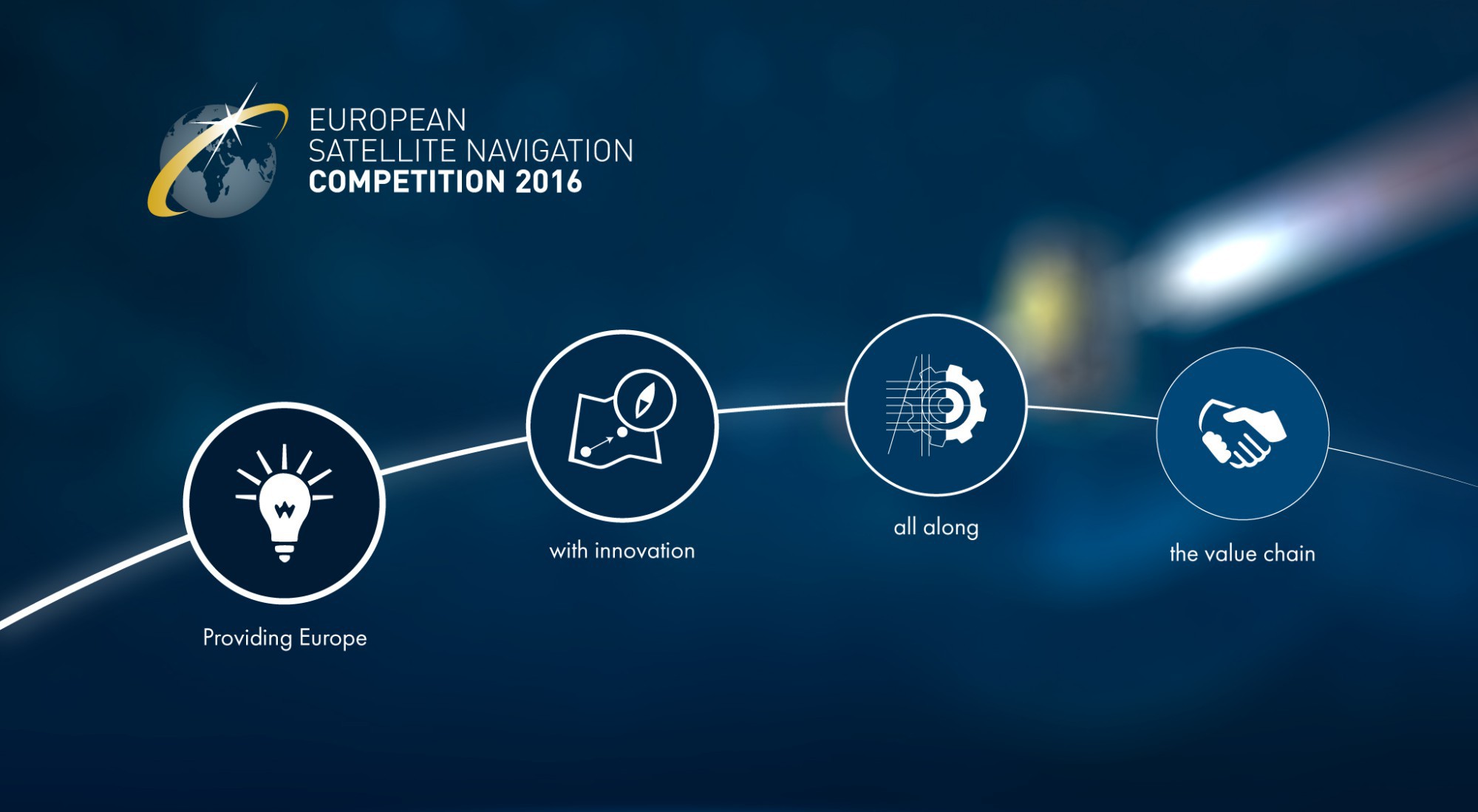 EUROPEAN
SATELLITE NAVIGATION
COMPETITION 2016

Providing Europe

with innovation

all along

the value chain